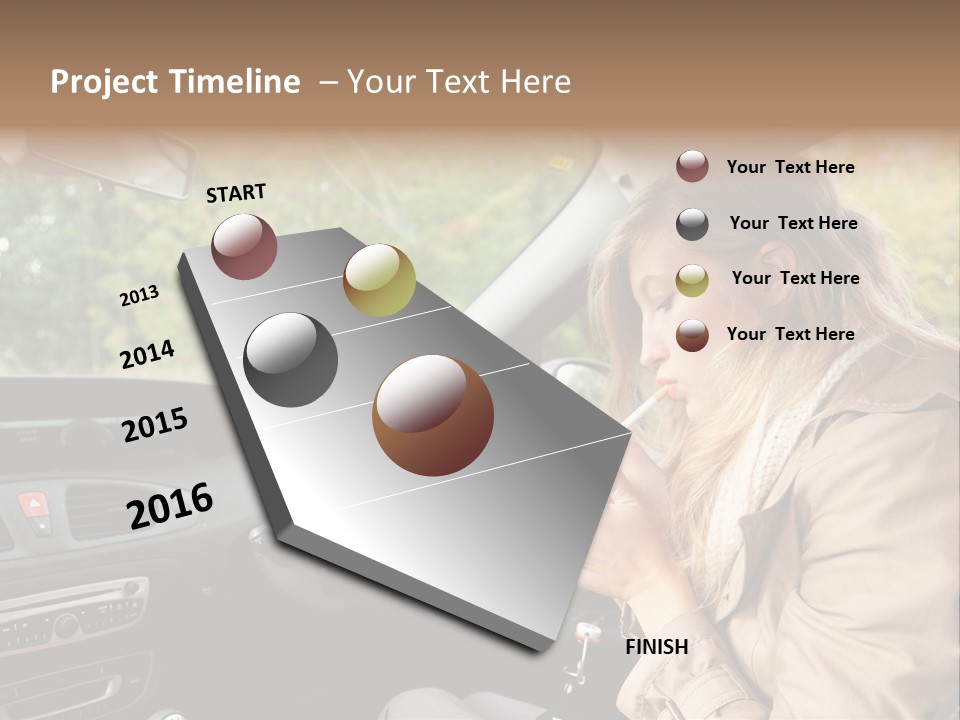 Project Timeline – Your Text Here

START

2013

2014

2015

2016

FINISH

Your Text Here

Your Text Here

Your Text Here

Your Text Here